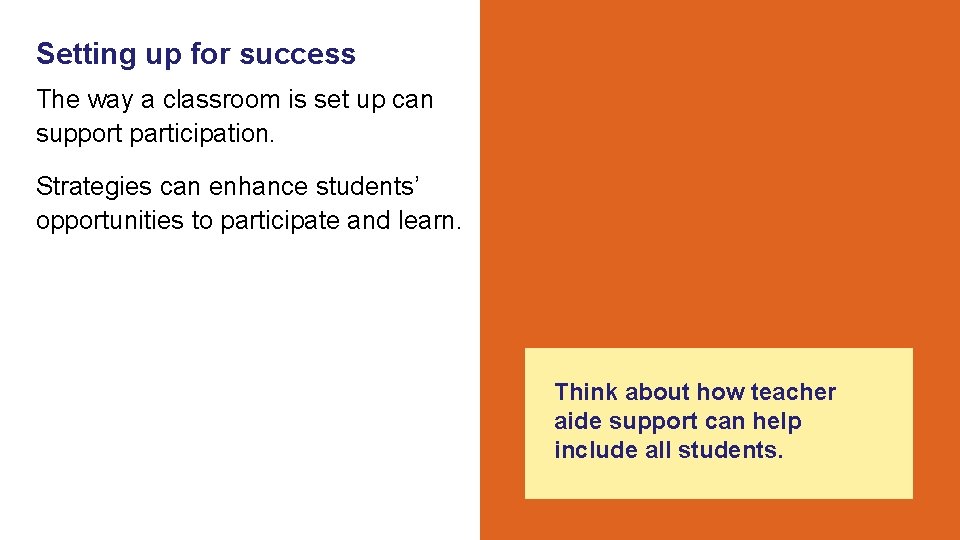 Setting up for success

The way a classroom is set up can support participation.

Strategies can enhance students' opportunities to participate and learn.

Think about how teacher aide support can help include all students.